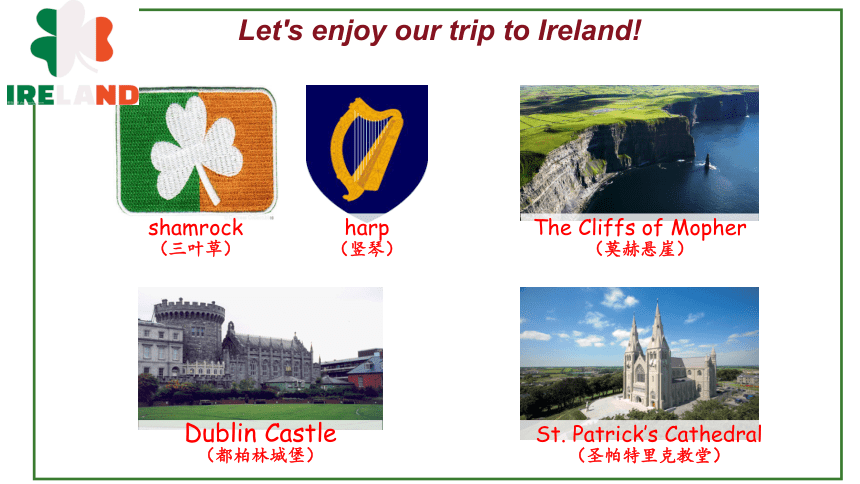 IRELAND

Let's enjoy our trip to Ireland!

shamrock
（三叶草）

harp
（竖琴）

The Cliffs of Mopher
（莫赫悬崖）

Dublin Castle
（都柏林城堡）

St. Patrick's Cathedral
（圣帕特里克教堂）